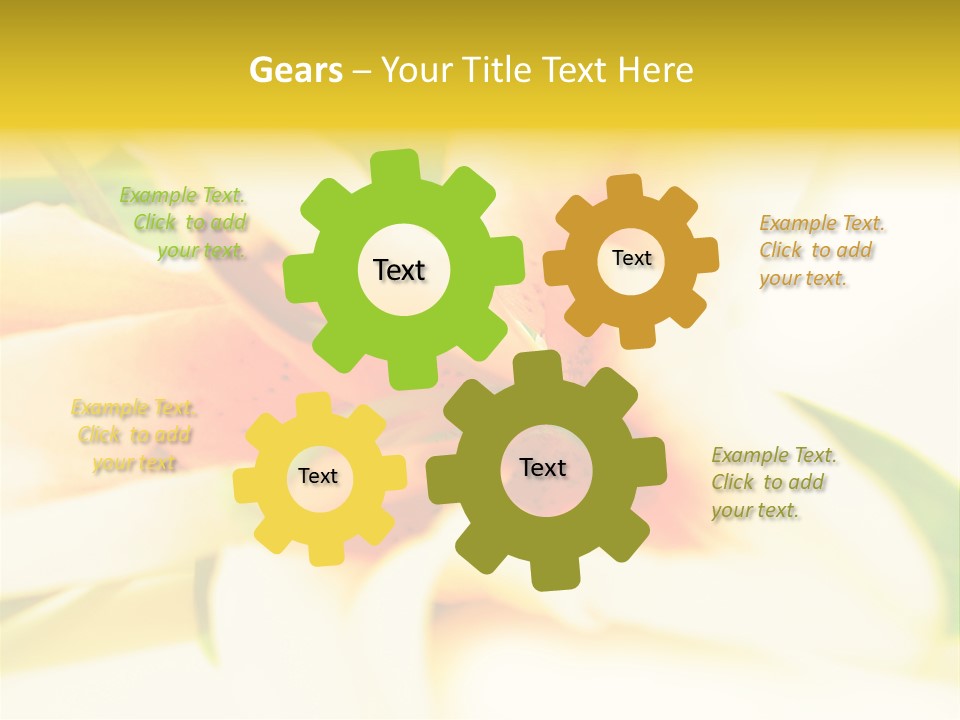 Gears – Your Title Text Here

Example Text. Click to add your text.

Text

Text

Example Text. Click to add your text.

Example Text. Click to add your text

Text

Text

Example Text. Click to add your text.